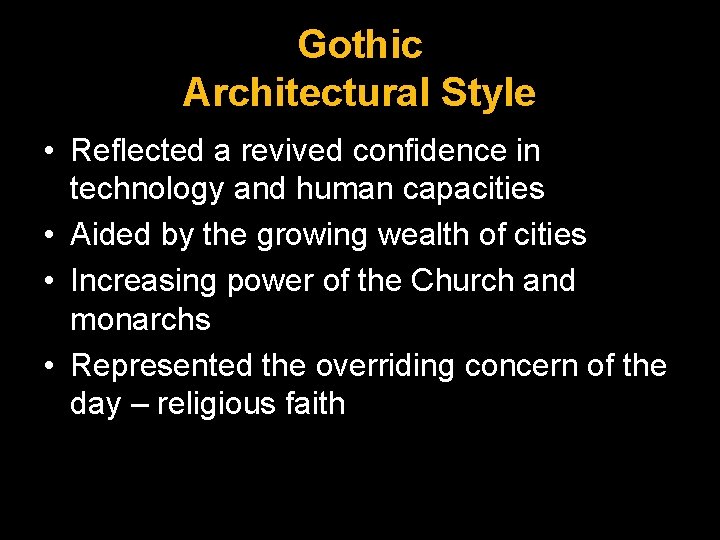 Gothic
Architectural Style

• Reflected a revived confidence in technology and human capacities
• Aided by the growing wealth of cities
• Increasing power of the Church and monarchs
• Represented the overriding concern of the day – religious faith